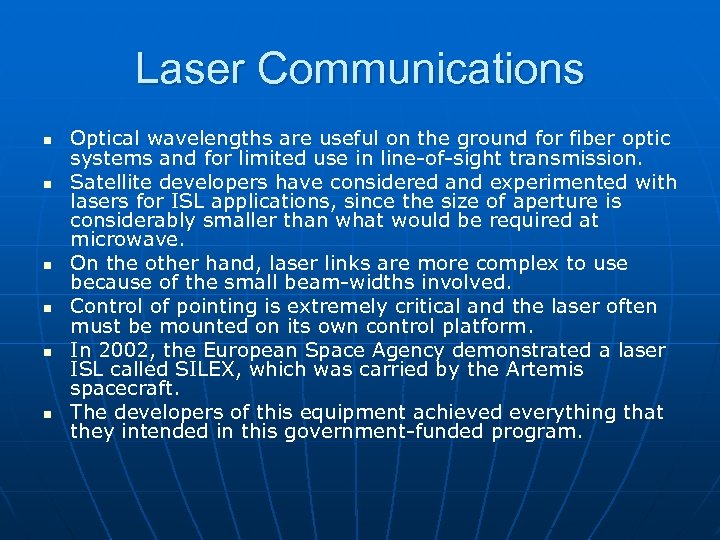 Laser Communications

- Optical wavelengths are useful on the ground for fiber optic systems and for limited use in line-of-sight transmission.
- Satellite developers have considered and experimented with lasers for ISL applications, since the size of aperture is considerably smaller than what would be required at microwave.
- On the other hand, laser links are more complex to use because of the small beam-widths involved.
- Control of pointing is extremely critical and the laser often must be mounted on its own control platform.
- In 2002, the European Space Agency demonstrated a laser ISL called SILEX, which was carried by the Artemis spacecraft.
- The developers of this equipment achieved everything that they intended in this government-funded program.